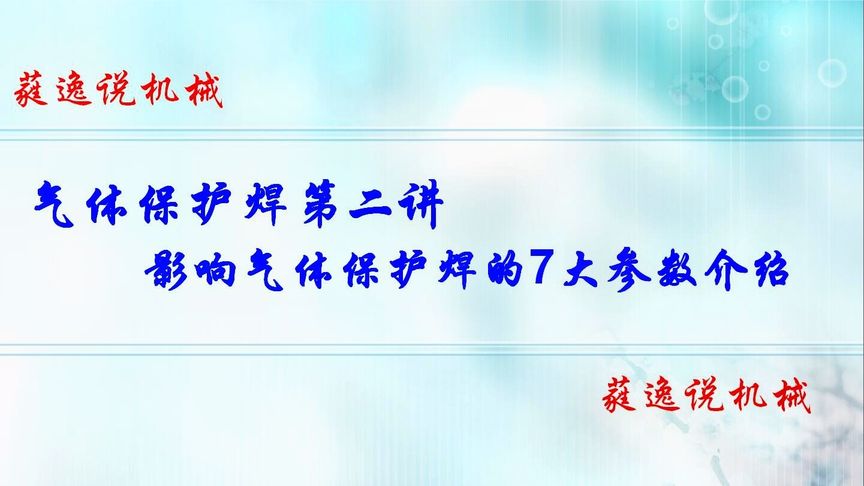 蕤逸说机械

气体保护焊第二讲

影响气体保护焊的7大参数介绍

蕤逸说机械